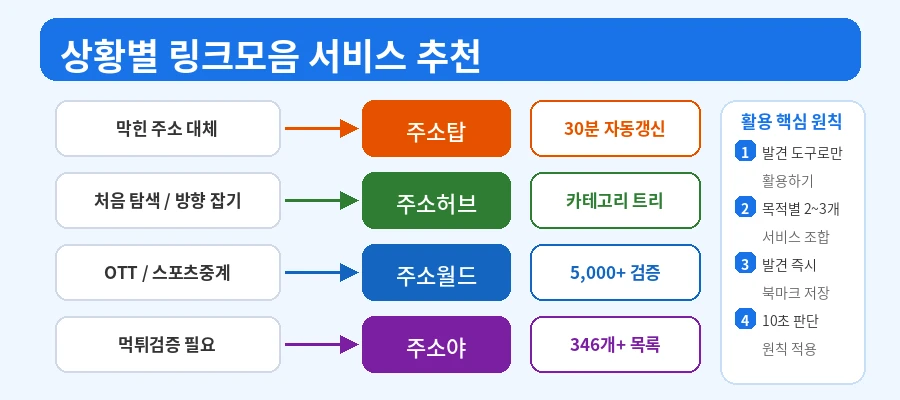 상황별 링크모음 서비스 추천

막힌 주소 대체

주소탑

30분 자동갱신

처음 탐색 / 방향 잡기

주소허브

카테고리 트리

OTT / 스포츠중계

주소월드

5,000+ 검증

먹튀검증 필요

주소야

346개+ 목록

활용 핵심 원칙

1 발견 도구로만 활용하기

2 목적별 2~3개 서비스 조합

3 발견 즉시 북마크 저장

4 10초 판단 원칙 적용